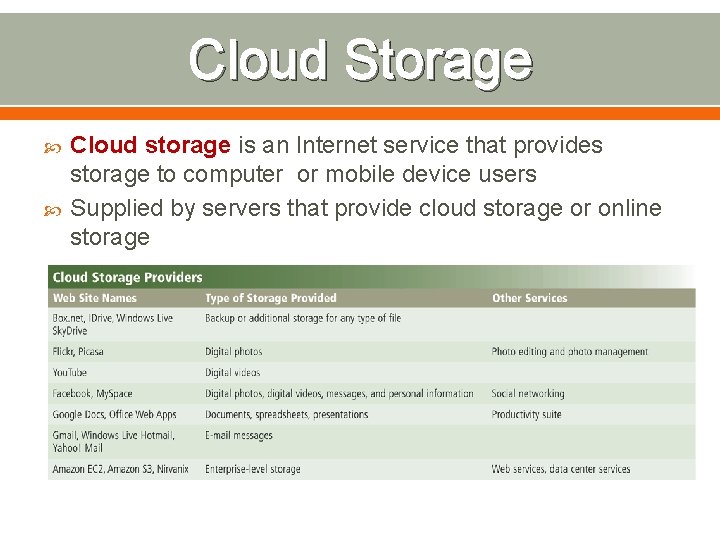 Cloud Storage

Cloud storage is an Internet service that provides storage to computer  or mobile device users

Supplied by servers that provide cloud storage or online storage

Cloud Storage Providers

| Web Site Names | Type of Storage Provided | Other Services |
|---|---|---|
| Box.net, IDrive, Windows Live SkyDrive | Backup or additional storage for any type of file | |
| Flickr, Picasa | Digital photos | Photo editing and photo management |
| YouTube | Digital videos | |
| Facebook, MySpace | Digital photos, digital videos, messages, and personal information | Social networking |
| Google Docs, Office Web Apps | Documents, spreadsheets, presentations | Productivity suite |
| Gmail, Windows Live Hotmail, Yahoo! Mail | E-mail messages | |
| Amazon EC2, Amazon S3, Nirvanix | Enterprise-level storage | Web services, data center services |